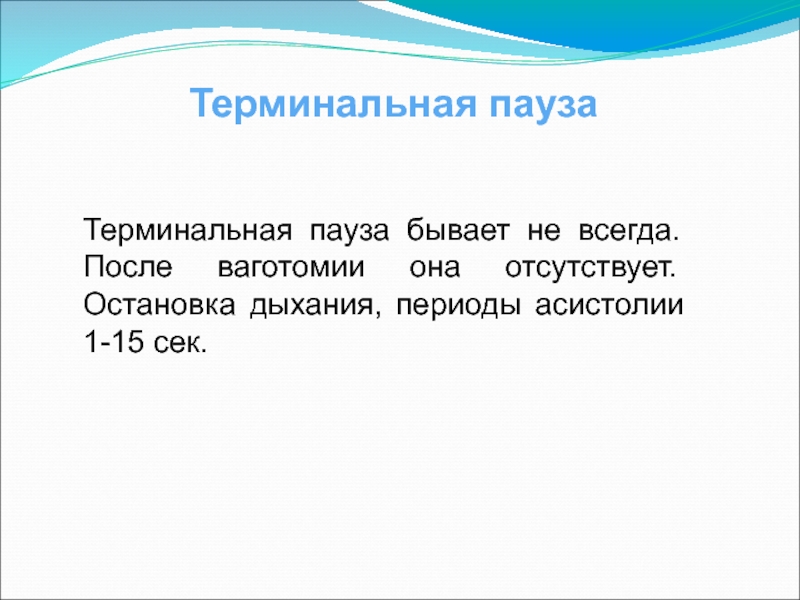 Терминальная пауза

Терминальная пауза бывает не всегда. После ваготомии она отсутствует. Остановка дыхания, периоды асистолии 1-15 сек.